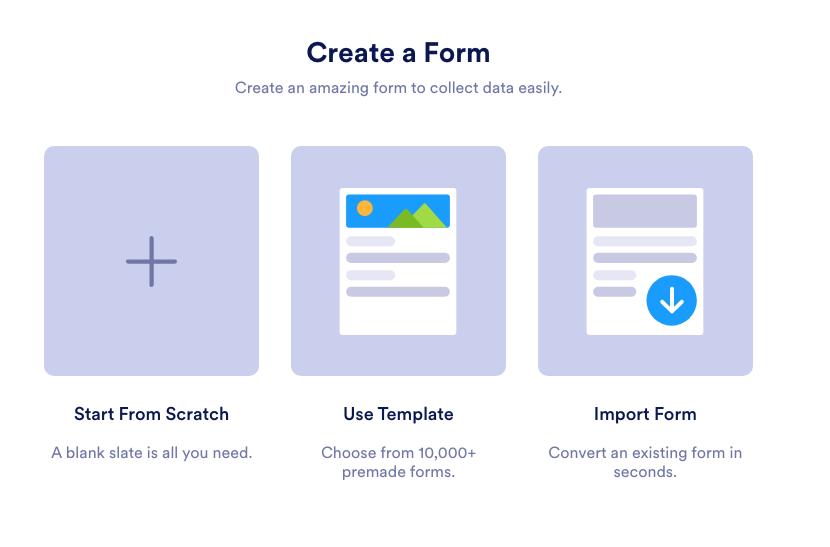 Create a Form

Create an amazing form to collect data easily.

Start From Scratch

A blank slate is all you need.

Use Template

Choose from 10,000+ premade forms.

Import Form

Convert an existing form in seconds.